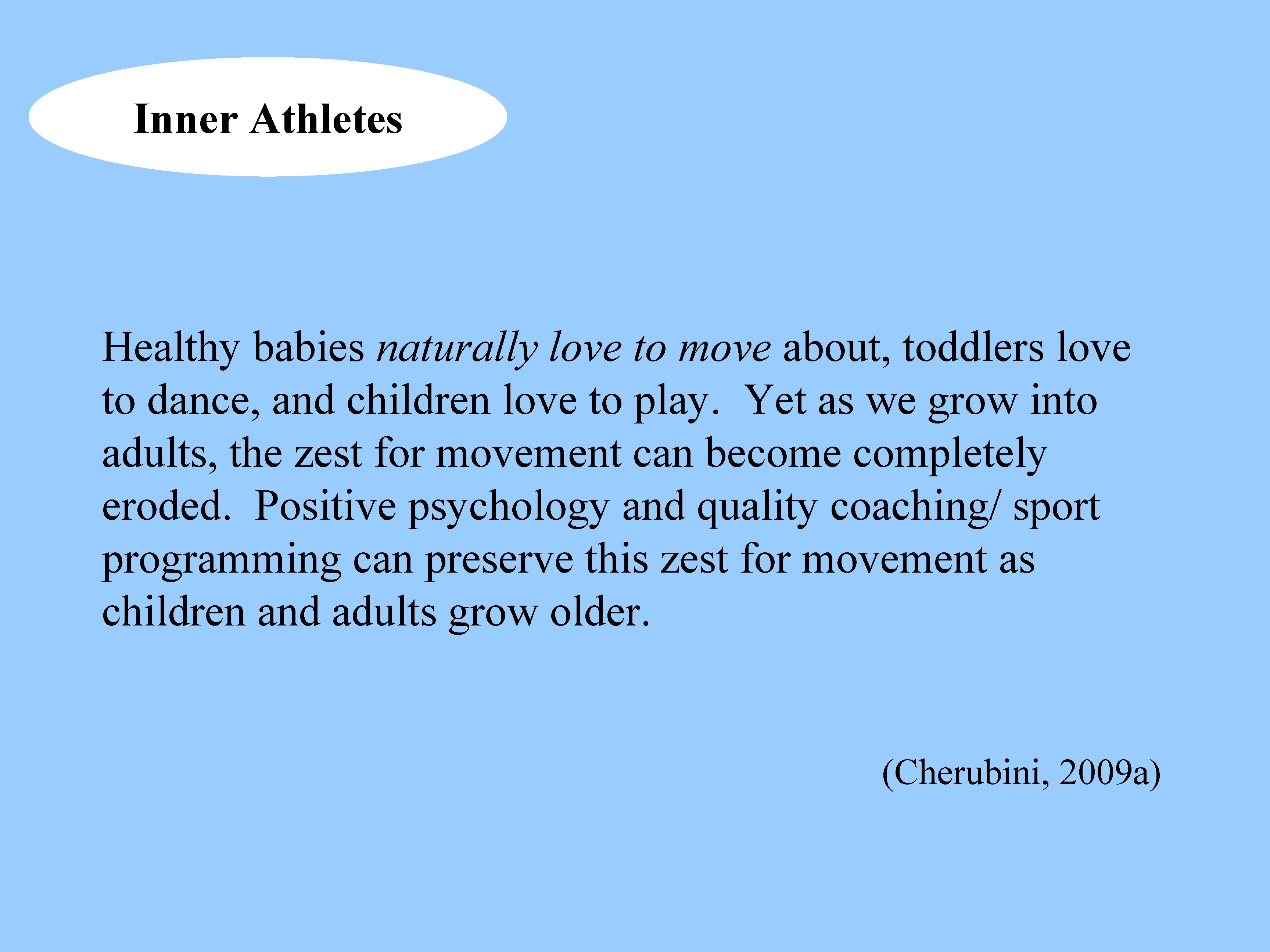 Inner Athletes

Healthy babies naturally love to move about, toddlers love to dance, and children love to play. Yet as we grow into adults, the zest for movement can become completely eroded. Positive psychology and quality coaching/ sport programming can preserve this zest for movement as children and adults grow older.

(Cherubini, 2009a)